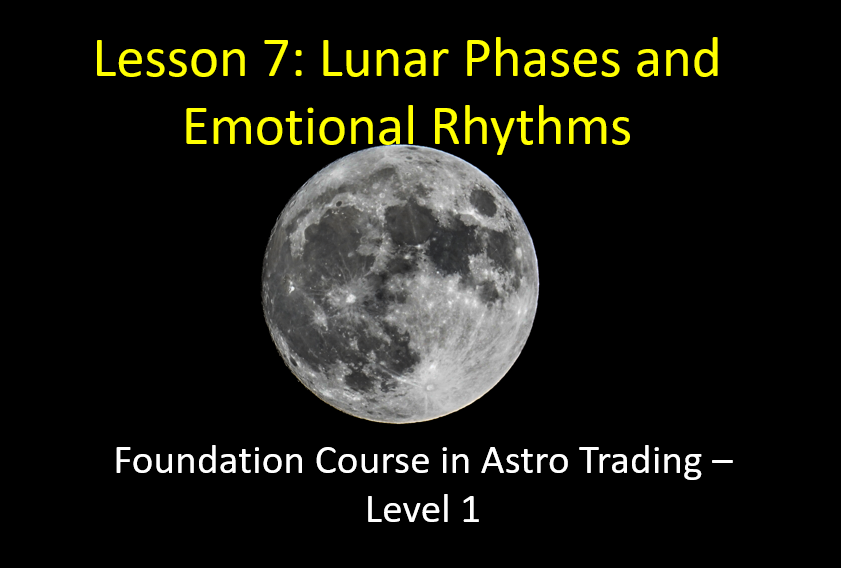 Lesson 7: Lunar Phases and Emotional Rhythms

Foundation Course in Astro Trading – Level 1